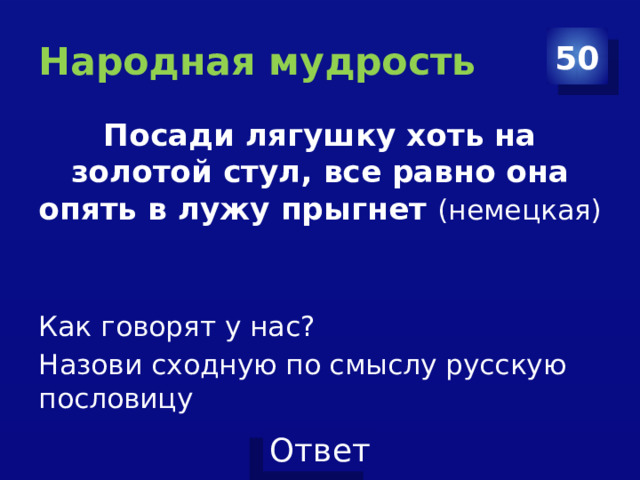 Народная мудрость

50

Посади лягушку хоть на золотой стул, все равно она опять в лужу прыгнет (немецкая)

Как говорят у нас?

Назови сходную по смыслу русскую пословицу

Ответ